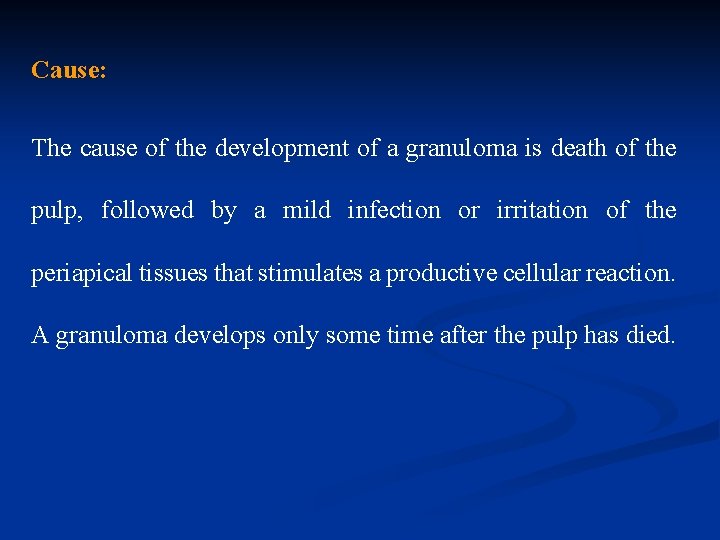 Cause:

The cause of the development of a granuloma is death of the pulp, followed by a mild infection or irritation of the periapical tissues that stimulates a productive cellular reaction. A granuloma develops only some time after the pulp has died.